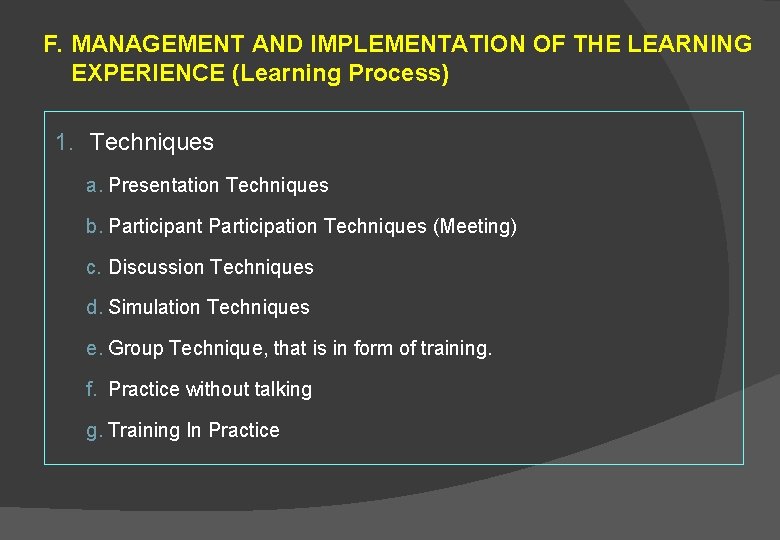 F. MANAGEMENT AND IMPLEMENTATION OF THE LEARNING EXPERIENCE (Learning Process)

1. Techniques

a. Presentation Techniques

b. Participant Participation Techniques (Meeting)

c. Discussion Techniques

d. Simulation Techniques

e. Group Technique, that is in form of training.

f. Practice without talking

g. Training In Practice